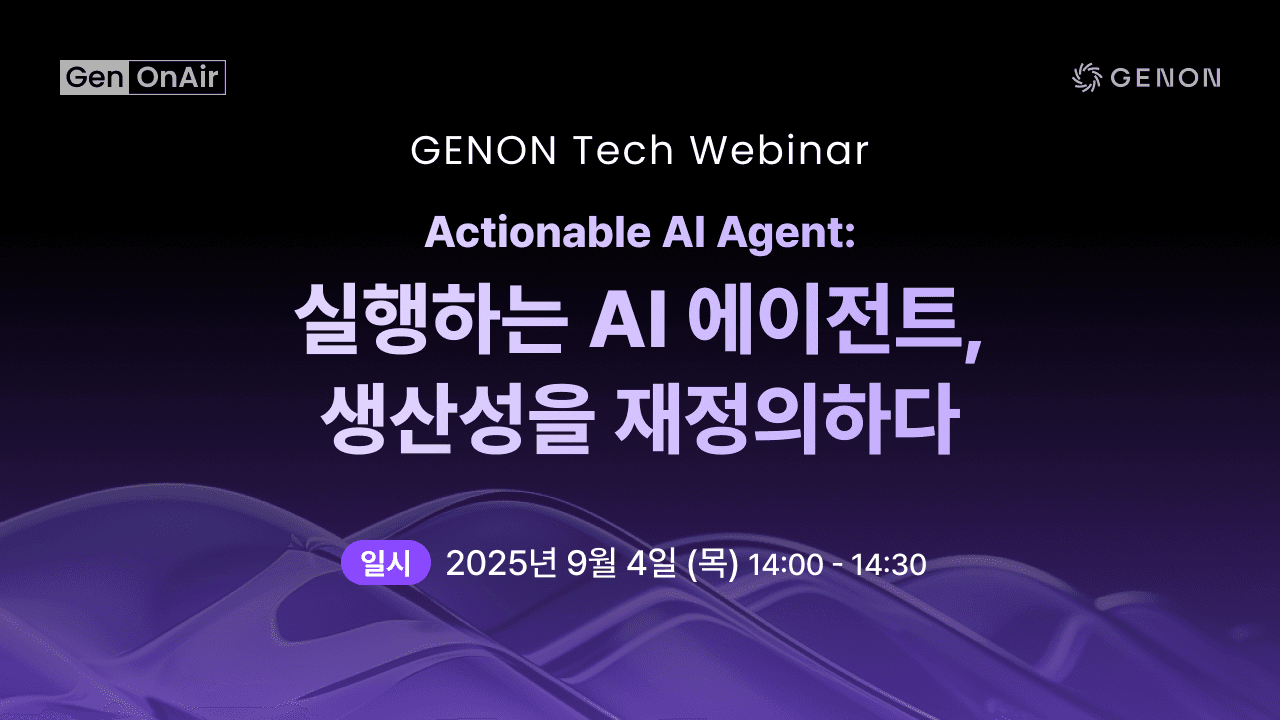 Gen OnAir

GENON

GENON Tech Webinar

Actionable AI Agent:
실행하는 AI 에이전트,
생산성을 재정의하다

일시 2025년 9월 4일 (목) 14:00 - 14:30